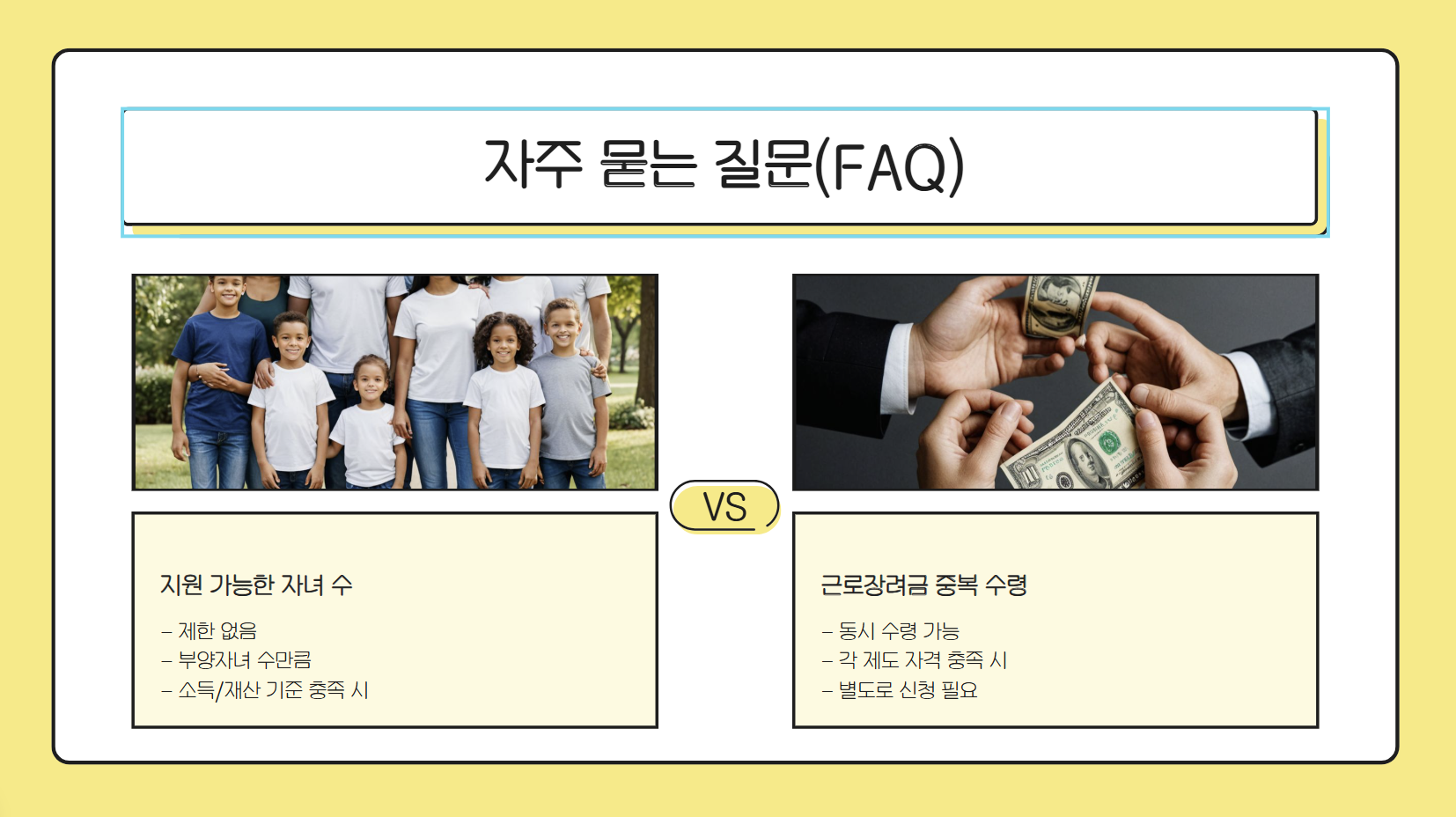 자주 묻는 질문(FAQ)

VS

지원 가능한 자녀 수

– 제한 없음
– 부양자녀 수만큼
– 소득/재산 기준 충족 시

근로장려금 중복 수령

– 동시 수령 가능
– 각 제도 자격 충족 시
– 별도로 신청 필요